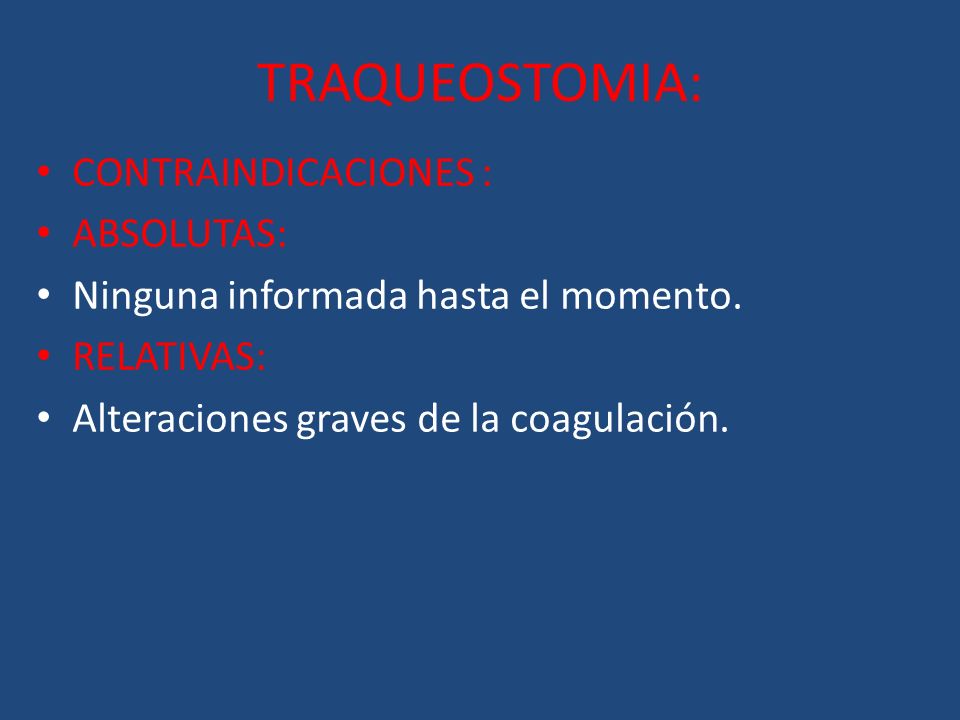 TRAQUEOSTOMIA:

• CONTRAINDICACIONES :
• ABSOLUTAS:
• Ninguna informada hasta el momento.
• RELATIVAS:
• Alteraciones graves de la coagulación.